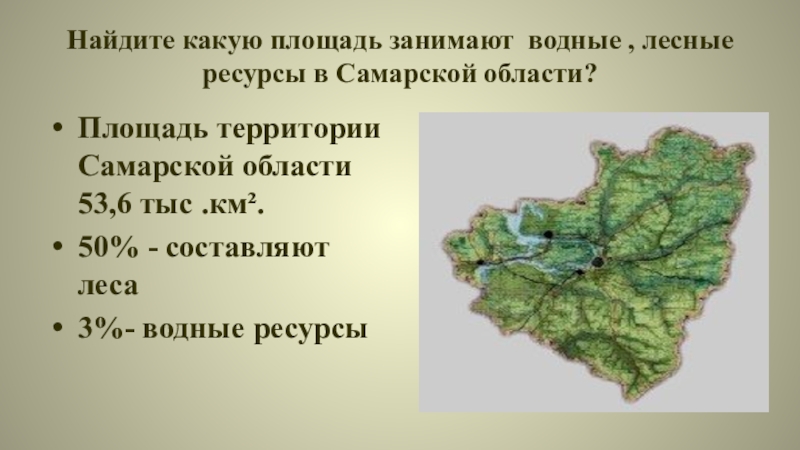 Найдите какую площадь занимают водные , лесные ресурсы в Самарской области?

• Площадь территории Самарской области 53,6 тыс .км².
• 50% - составляют леса
• 3%- водные ресурсы